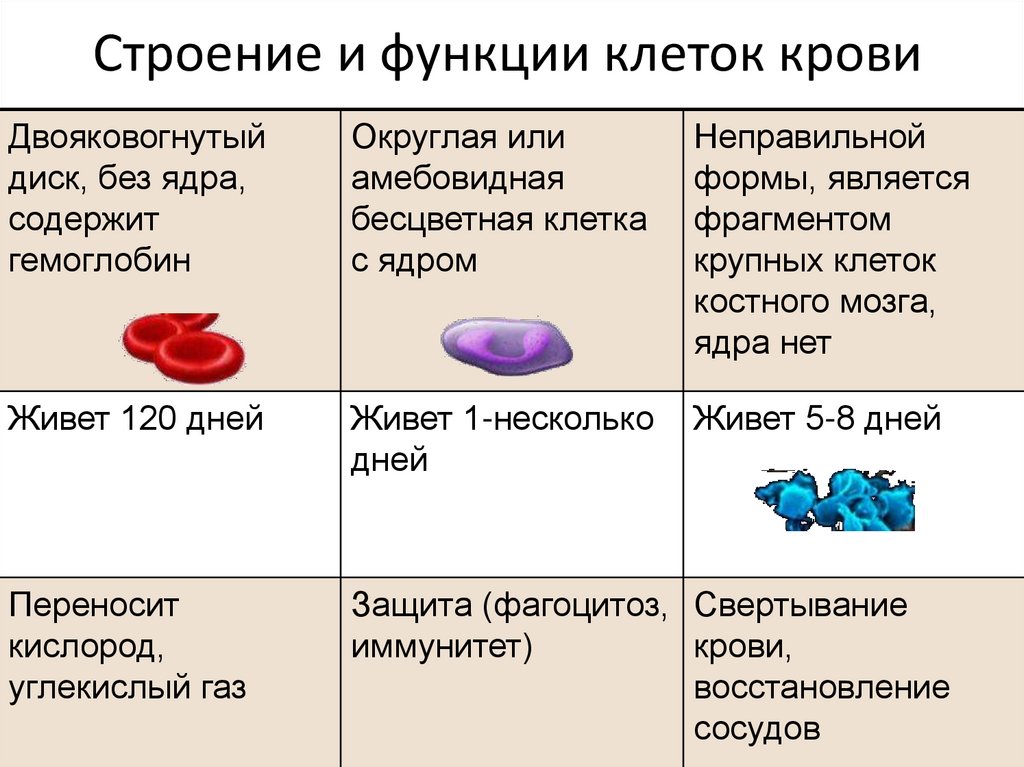 Строение и функции клеток крови

| Двояковогнутый диск, без ядра, содержит гемоглобин | Округлая или амебовидная бесцветная клетка с ядром | Неправильной формы, является фрагментом крупных клеток костного мозга, ядра нет |
|---|---|---|
| Живет 120 дней | Живет 1-несколько дней | Живет 5-8 дней |
| Переносит кислород, углекислый газ | Защита (фагоцитоз, иммунитет) | Свертывание крови, восстановление сосудов |